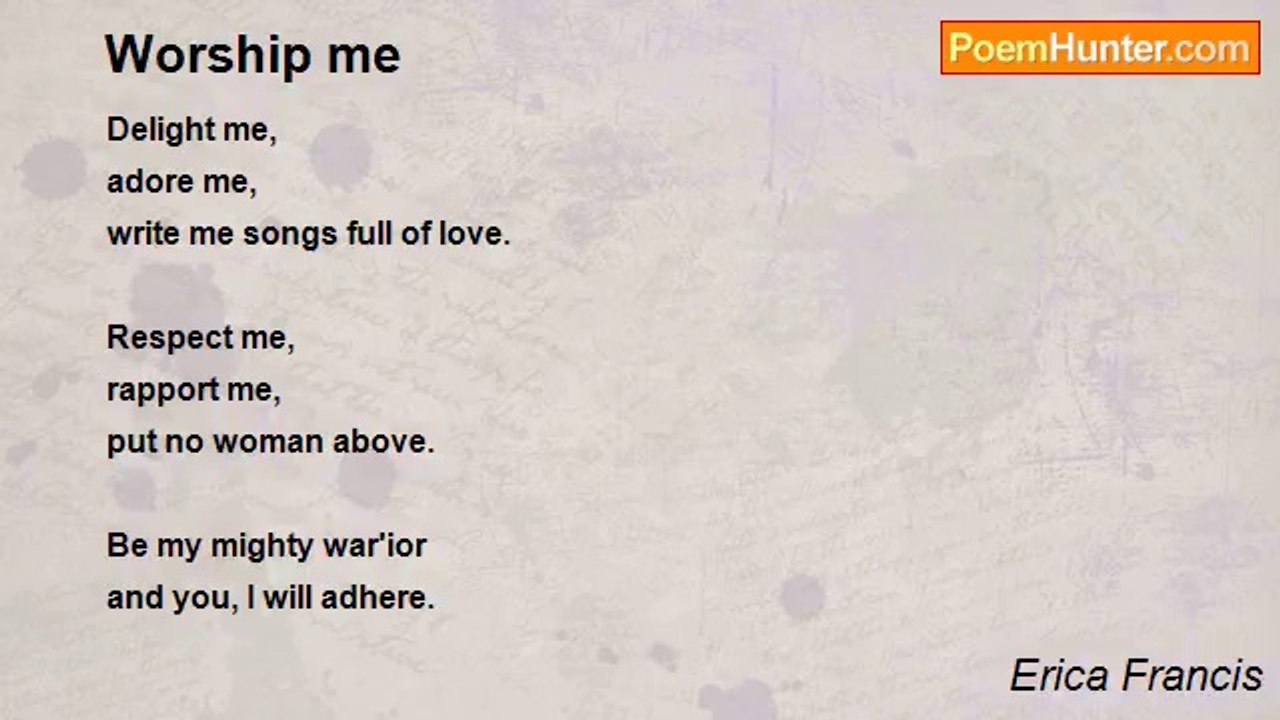 Worship me

PoemHunter.com

Delight me,
adore me,
write me songs full of love.

Respect me,
rapport me,
put no woman above.

Be my mighty war'ior
and you, I will adhere.

Erica Francis